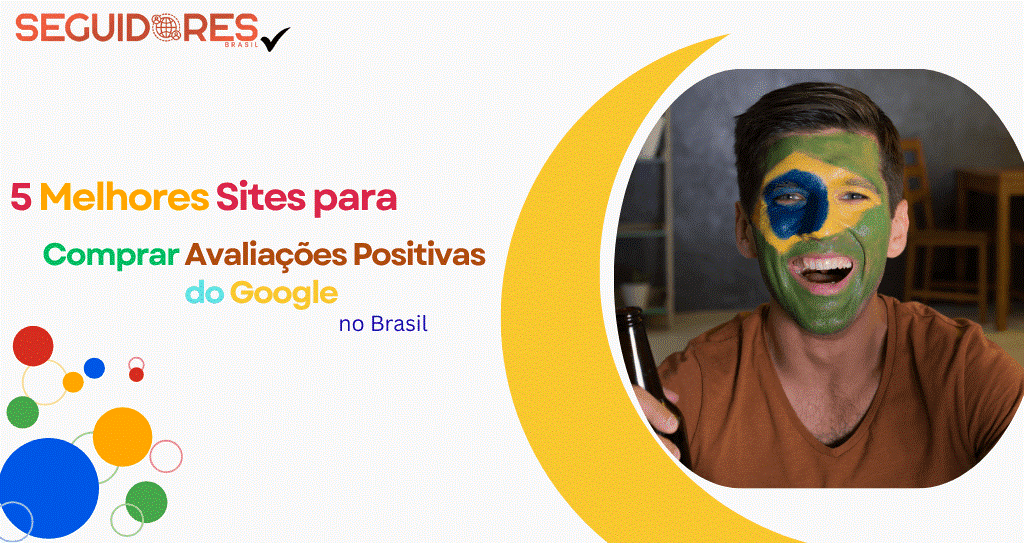 SEGUIDORES BRASIL

5 Melhores Sites para

Comprar Avaliações Positivas do Google no Brasil